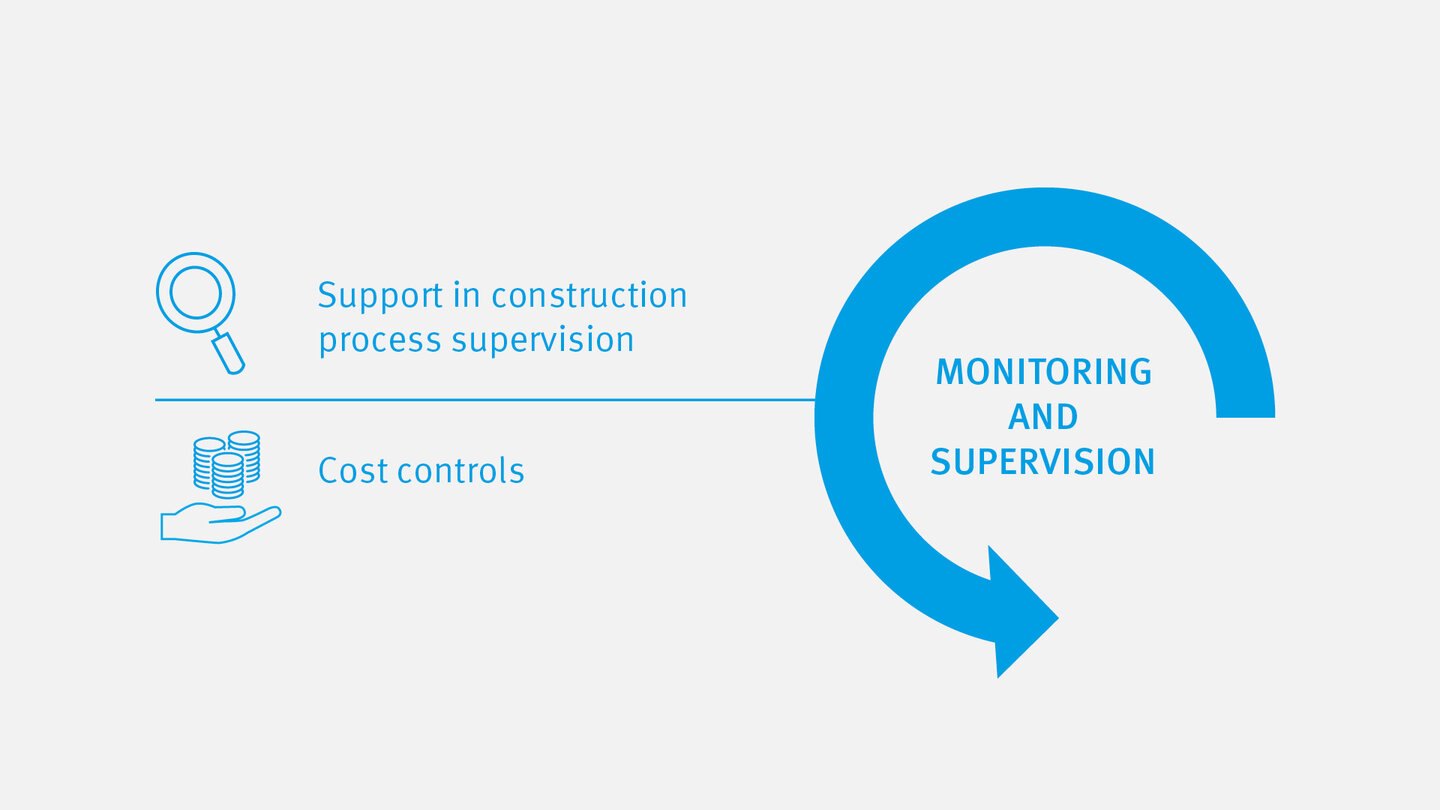 Support in construction process supervision

Cost controls

MONITORING AND SUPERVISION